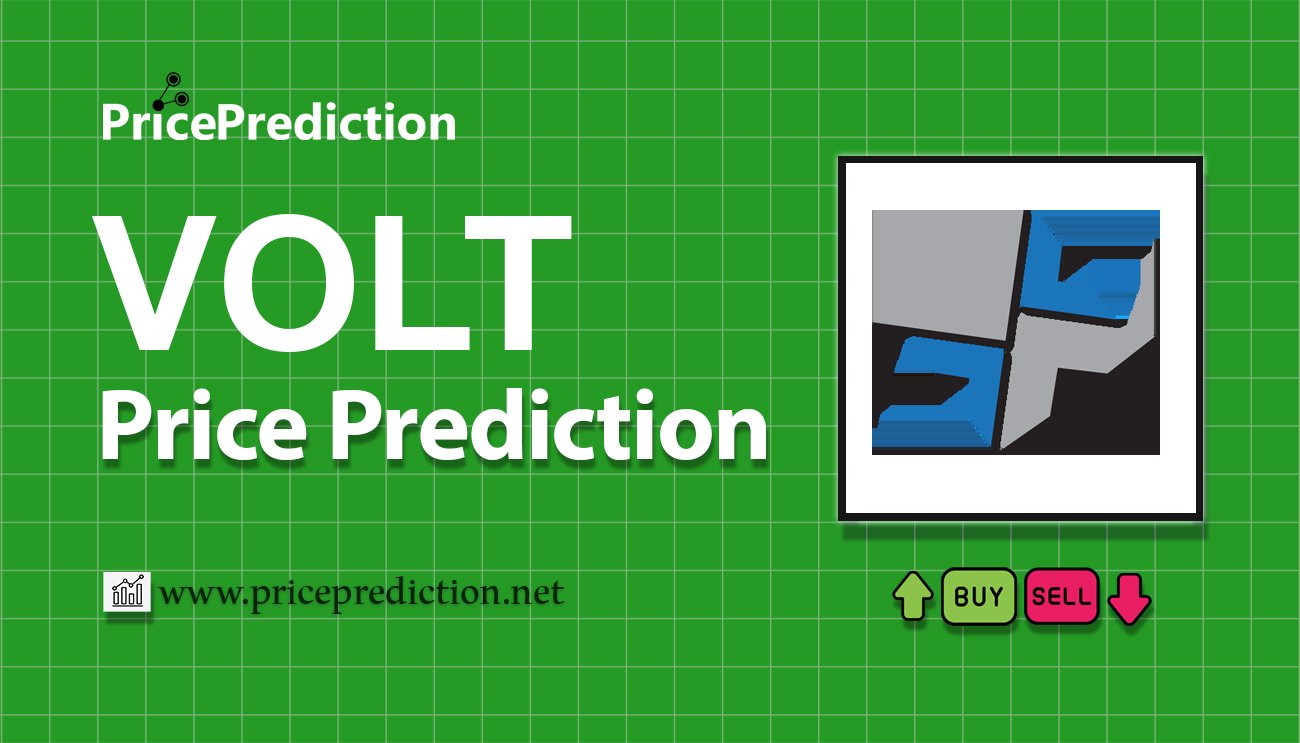 PricePrediction

VOLT
Price Prediction

www.priceprediction.net

BUY SELL